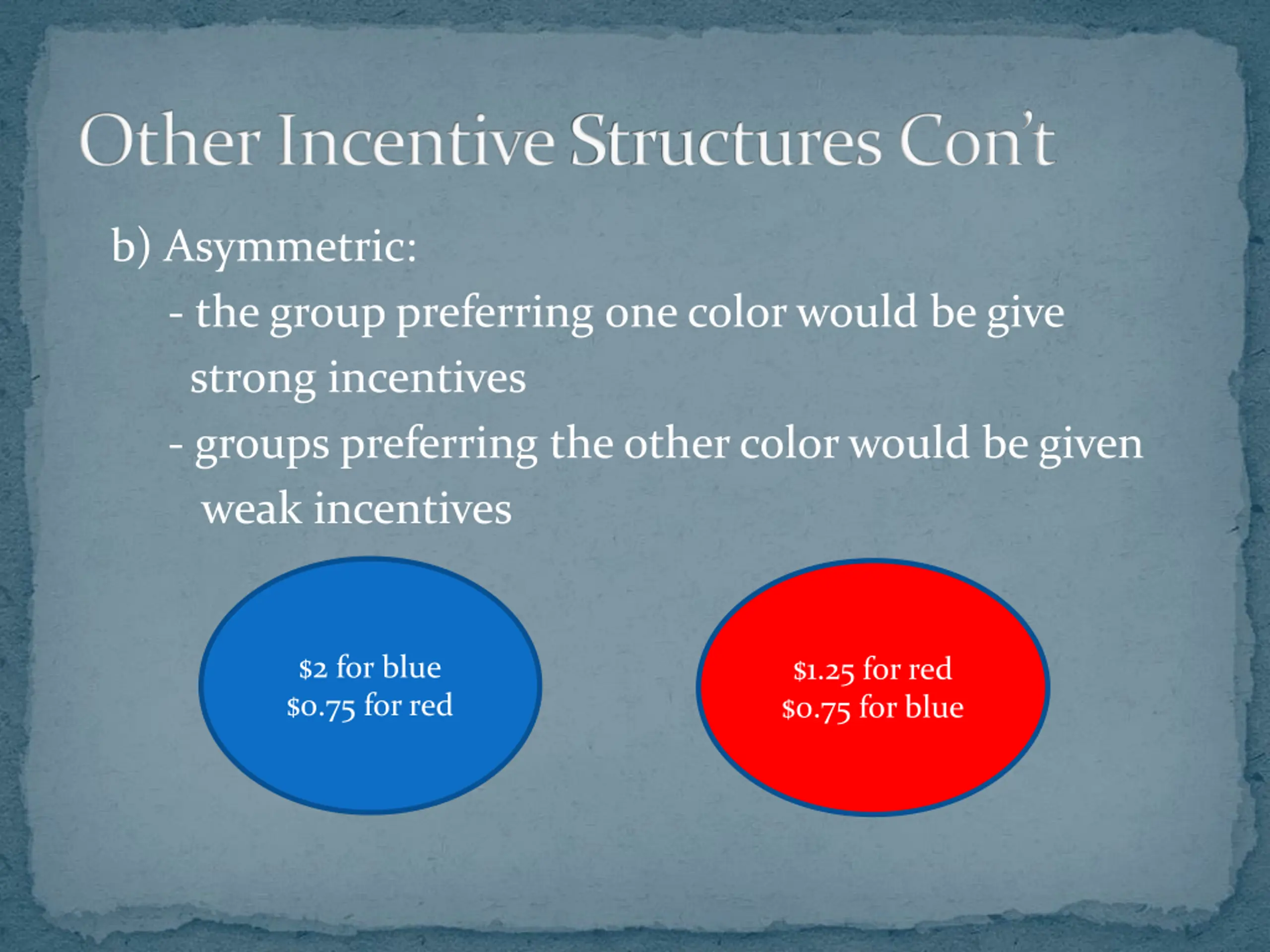 Other Incentive Structures Con't

b) Asymmetric:

- the group preferring one color would be give strong incentives

- groups preferring the other color would be given weak incentives

\$2 for blue
\$0.75 for red

\$1.25 for red
\$0.75 for blue